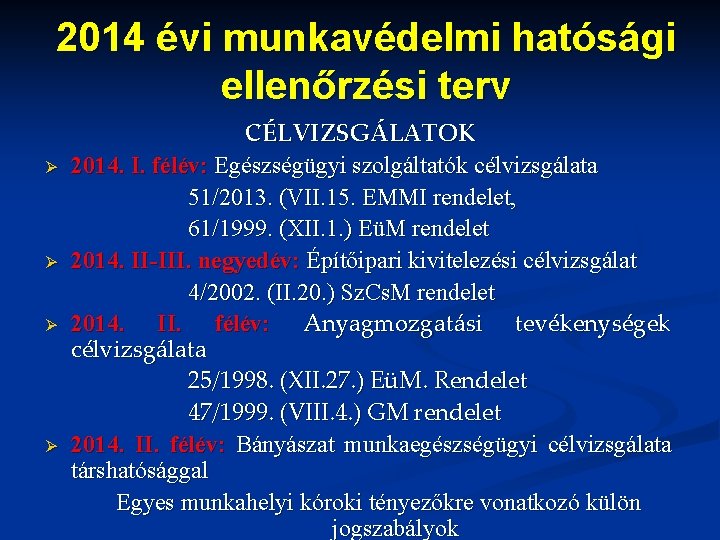 2014 évi munkavédelmi hatósági ellenőrzési terv

CÉLVIZSGÁLATOK

➢ 2014. I. félév: Egészségügyi szolgáltatók célvizsgálata
51/2013. (VII.15. EMMI rendelet,
61/1999. (XII.1.) EüM rendelet

➢ 2014. II-III. negyedév: Építőipari kivitelezési célvizsgálat
4/2002. (II.20.) SzCsM rendelet

➢ 2014. II. félév: Anyagmozgatási tevékenységek célvizsgálata
25/1998. (XII.27.) EüM. Rendelet
47/1999. (VIII.4.) GM rendelet

➢ 2014. II. félév: Bányászat munkaegészségügyi célvizsgálata társhatósággal

Egyes munkahelyi kóroki tényezőkre vonatkozó külön jogszabályok